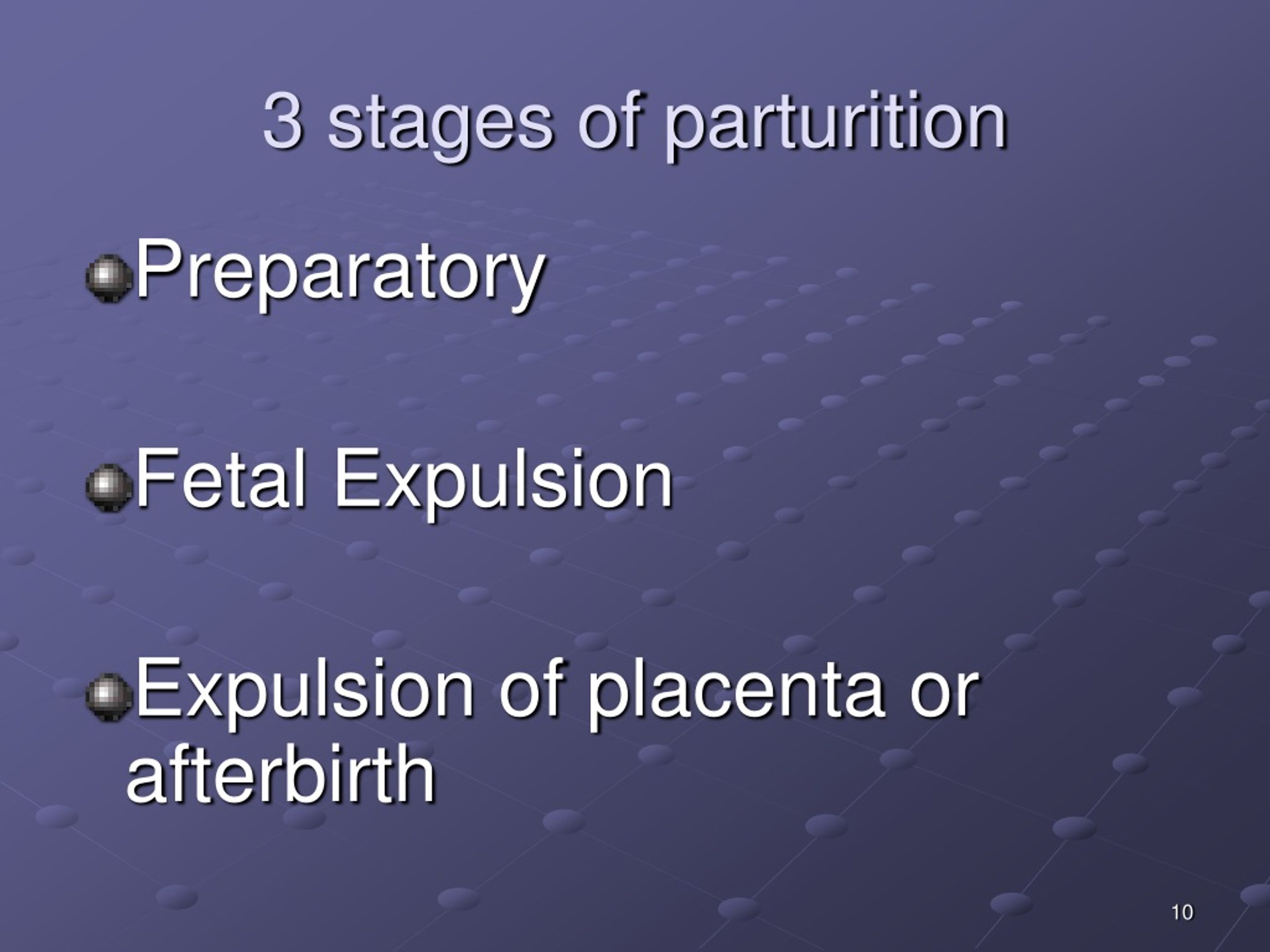 3 stages of parturition

Preparatory

Fetal Expulsion

Expulsion of placenta or afterbirth

10